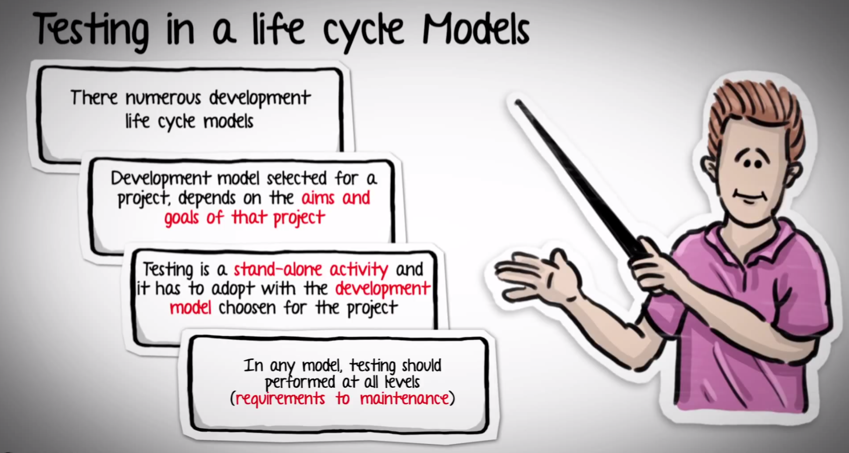 Testing in a life cycle Models

There numerous development life cycle models

Development model selected for a project, depends on the aims and goals of that project

Testing is a stand-alone activity and it has to adopt with the development model choosen for the project

In any model, testing should performed at all levels (requirements to maintenance)